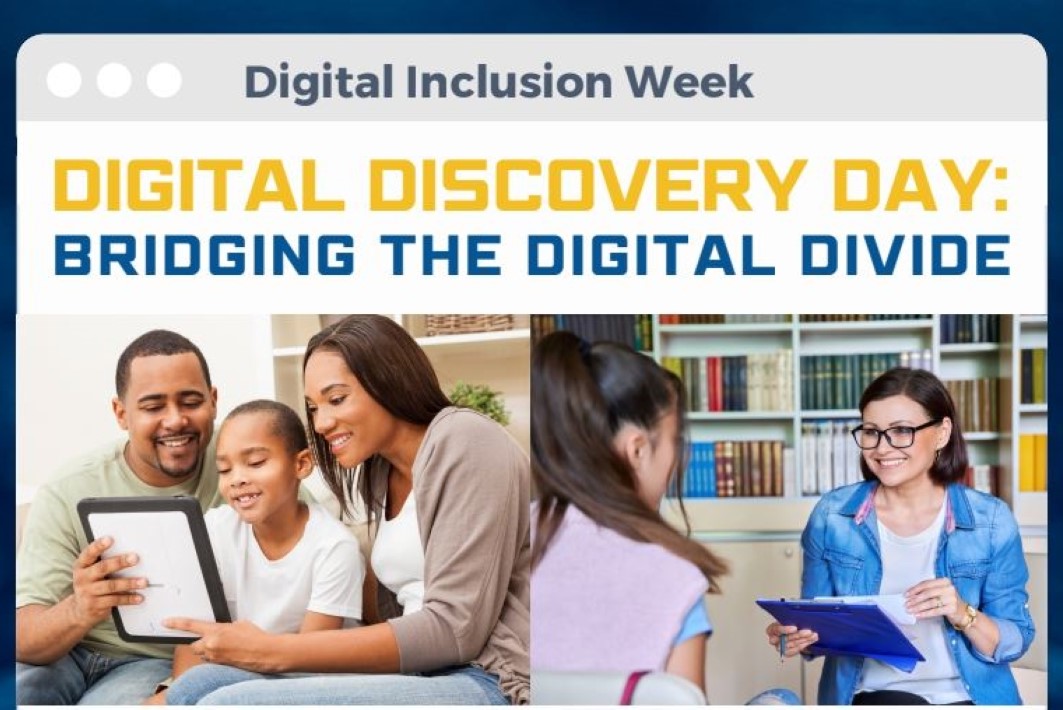 Digital Inclusion Week

DIGITAL DISCOVERY DAY:
BRIDGING THE DIGITAL DIVIDE